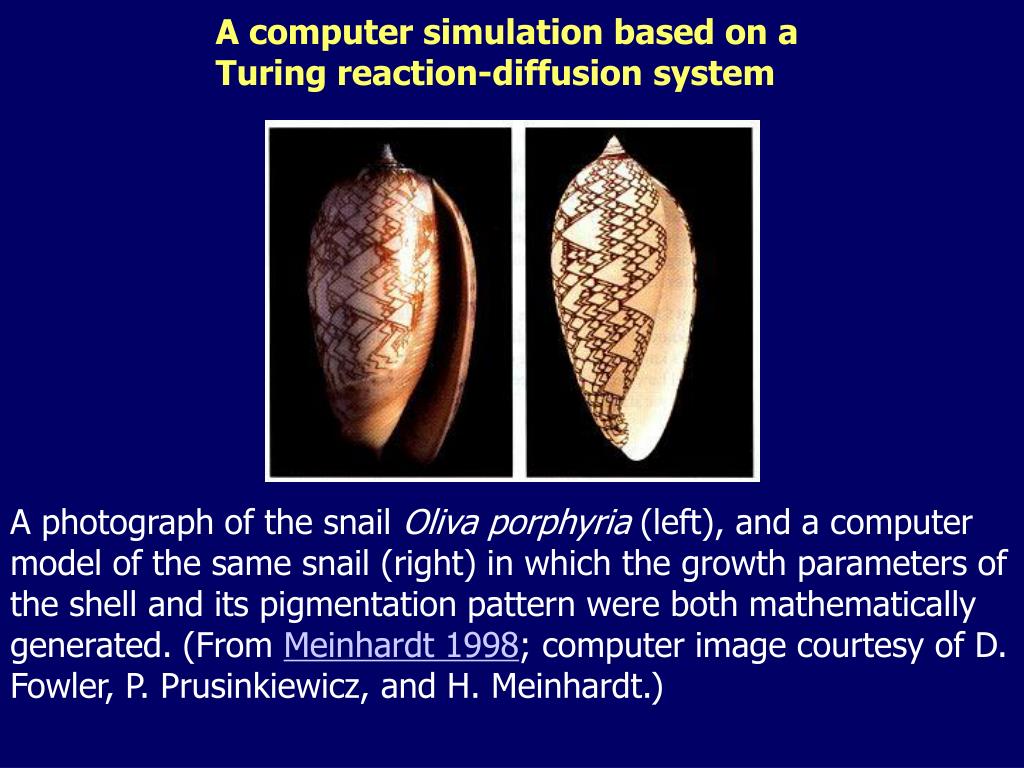 A computer simulation based on a Turing reaction-diffusion system

A photograph of the snail Oliva porphyria (left), and a computer model of the same snail (right) in which the growth parameters of the shell and its pigmentation pattern were both mathematically generated. (From Meinhardt 1998; computer image courtesy of D. Fowler, P. Prusinkiewicz, and H. Meinhardt.)